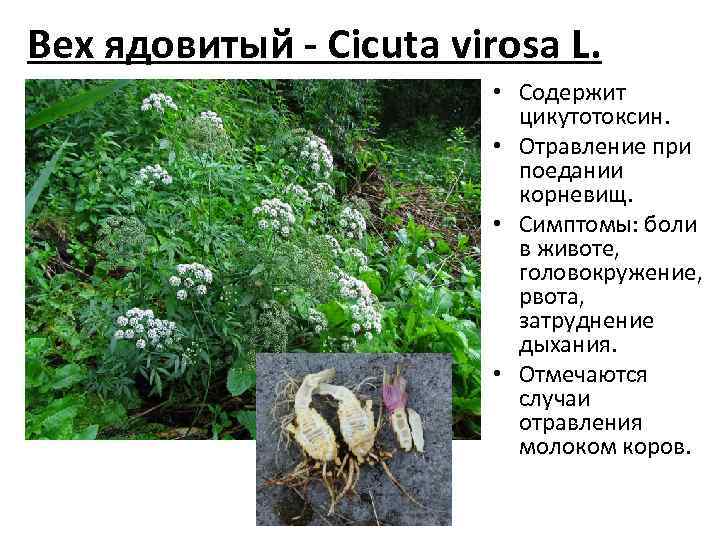 Вех ядовитый - Cicuta virosa L.

• Содержит цикутотоксин.
• Отравление при поедании корневищ.
• Симптомы: боли в животе, головокружение, рвота, затруднение дыхания.
• Отмечаются случаи отравления молоком коров.